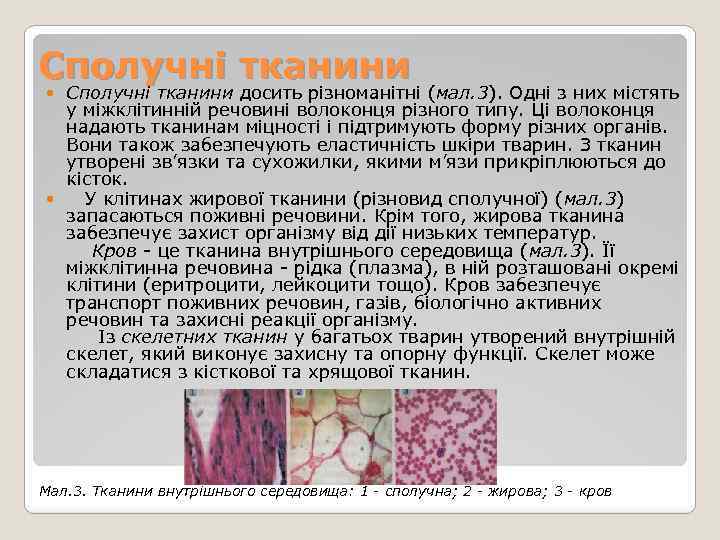 Сполучні тканини

Сполучні тканини досить різноманітні (мал.3). Одні з них містять у міжклітинній речовині волоконця різного типу. Ці волоконця надають тканинам міцності і підтримують форму різних органів. Вони також забезпечують еластичність шкіри тварин. З тканин утворені зв'язки та сухожилки, якими м'язи прикріплюються до кісток.

У клітинах жирової тканини (різновид сполучної) (мал.3) запасаються поживні речовини. Крім того, жирова тканина забезпечує захист організму від дії низьких температур.
Кров - це тканина внутрішнього середовища (мал.3). Її міжклітинна речовина - рідка (плазма), в ній розташовані окремі клітини (еритроцити, лейкоцити тощо). Кров забезпечує транспорт поживних речовин, газів, біологічно активних речовин та захисні реакції організму.
Із скелетних тканин у багатьох тварин утворений внутрішній скелет, який виконує захисну та опорну функції. Скелет може складатися з кісткової та хрящової тканин.

Мал.3. Тканини внутрішнього середовища: 1 - сполучна; 2 - жирова; 3 - кров